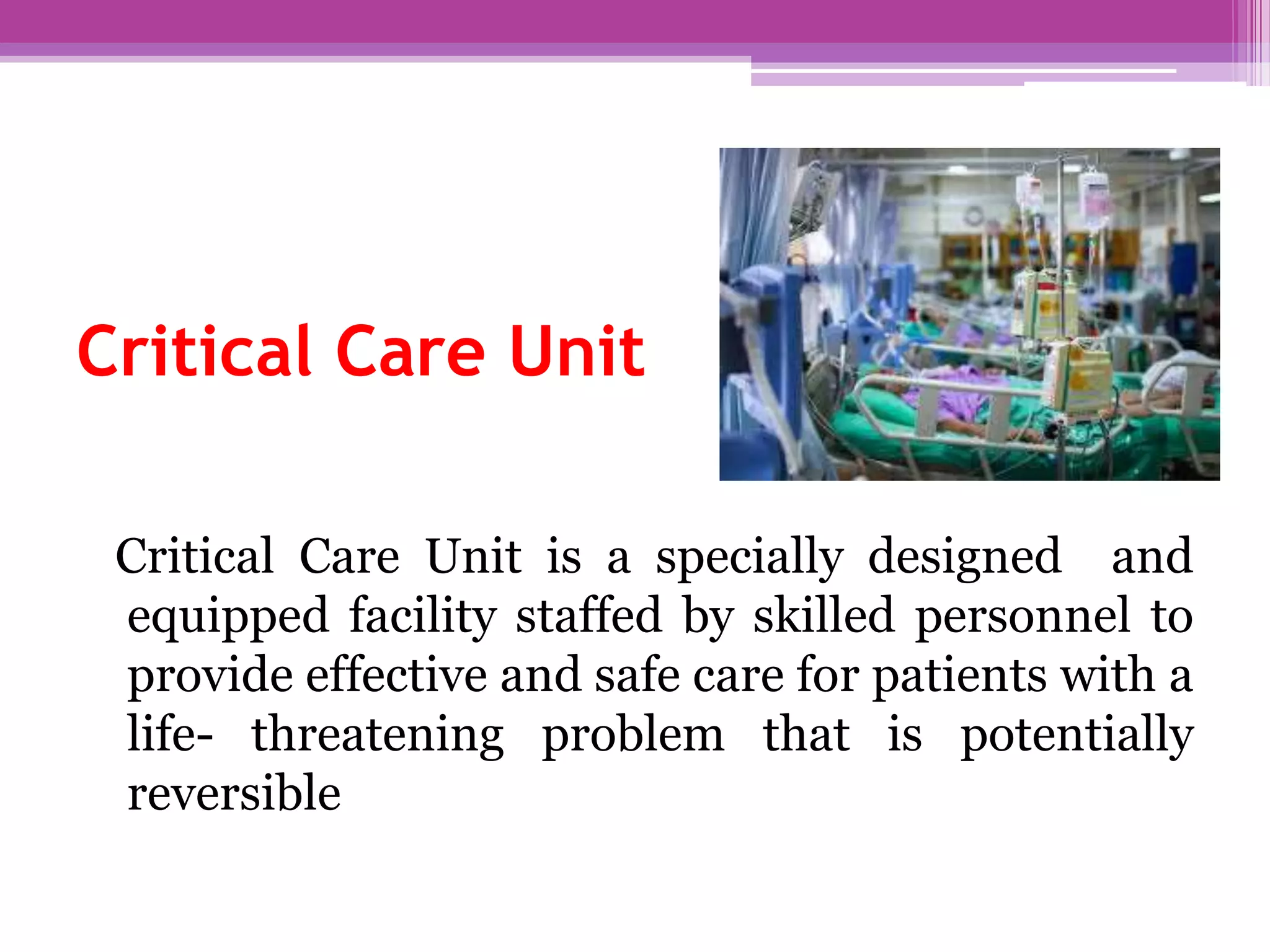 Critical Care Unit

Critical Care Unit is a specially designed and equipped facility staffed by skilled personnel to provide effective and safe care for patients with a life- threatening problem that is potentially reversible